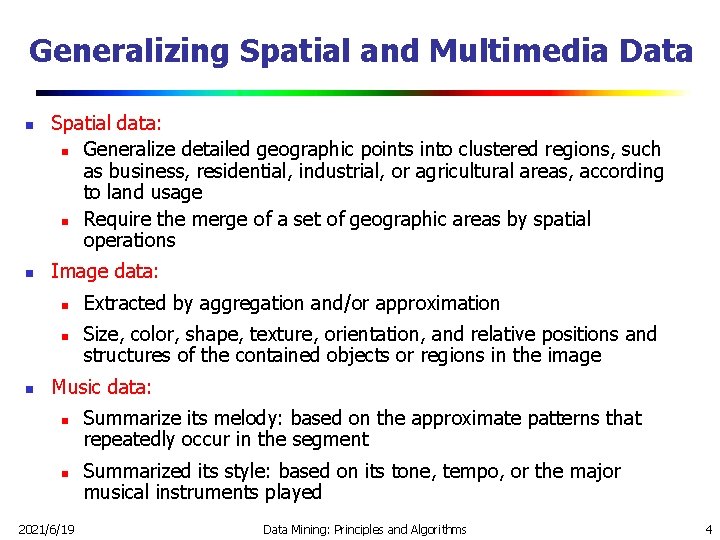 Generalizing Spatial and Multimedia Data

- Spatial data:
  - Generalize detailed geographic points into clustered regions, such as business, residential, industrial, or agricultural areas, according to land usage
  - Require the merge of a set of geographic areas by spatial operations
- Image data:
  - Extracted by aggregation and/or approximation
  - Size, color, shape, texture, orientation, and relative positions and structures of the contained objects or regions in the image
- Music data:
  - Summarize its melody: based on the approximate patterns that repeatedly occur in the segment
  - Summarized its style: based on its tone, tempo, or the major musical instruments played

2021/6/19 Data Mining: Principles and Algorithms 4